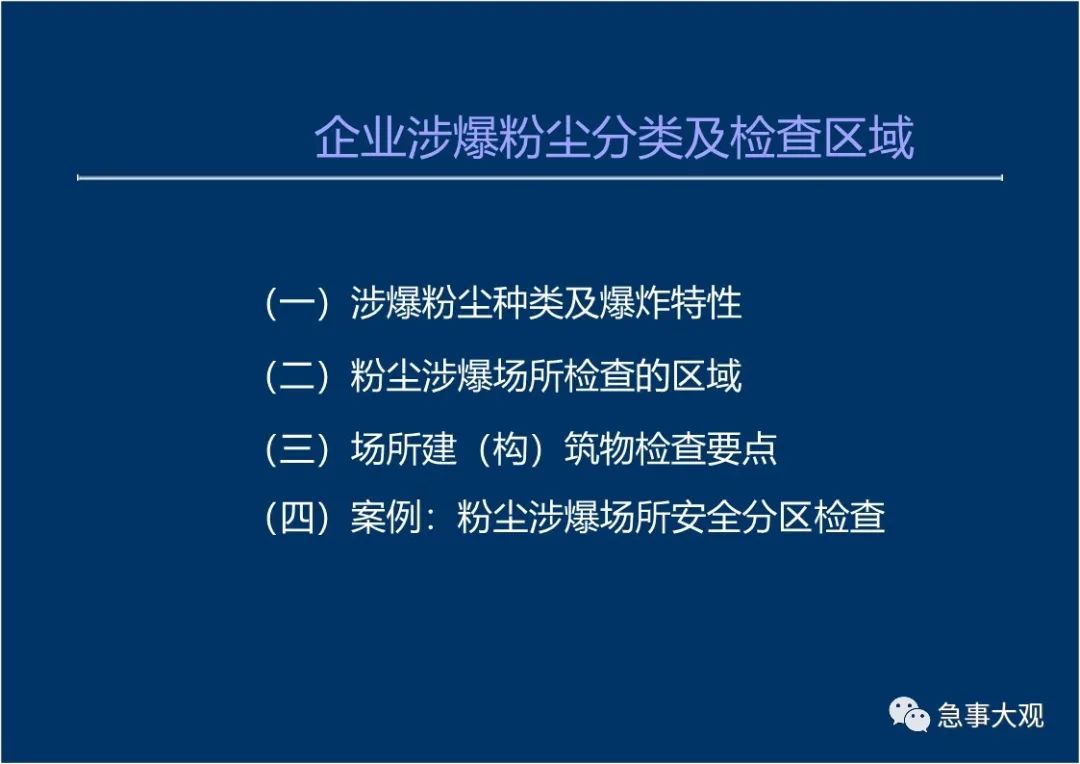 企业涉爆粉尘分类及检查区域

（一）涉爆粉尘种类及爆炸特性

（二）粉尘涉爆场所检查的区域

（三）场所建（构）筑物检查要点

（四）案例：粉尘涉爆场所安全分区检查

急事大观